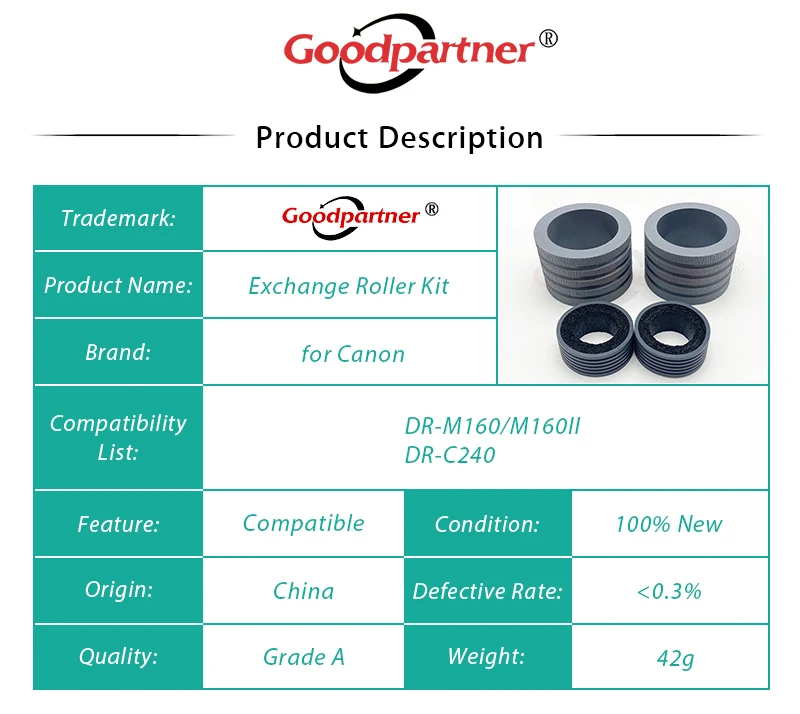 Goodpartner®

Product Description

| Trademark: | Goodpartner® | | |
|---|---|---|---|
| Product Name: | Exchange Roller Kit | | |
| Brand: | for Canon | | |
| Compatibility List: | DR-M160/M160II DR-C240 | | |
| Feature: | Compatible | Condition: | 100% New |
| Origin: | China | Defective Rate: | <0.3% |
| Quality: | Grade A | Weight: | 42g |